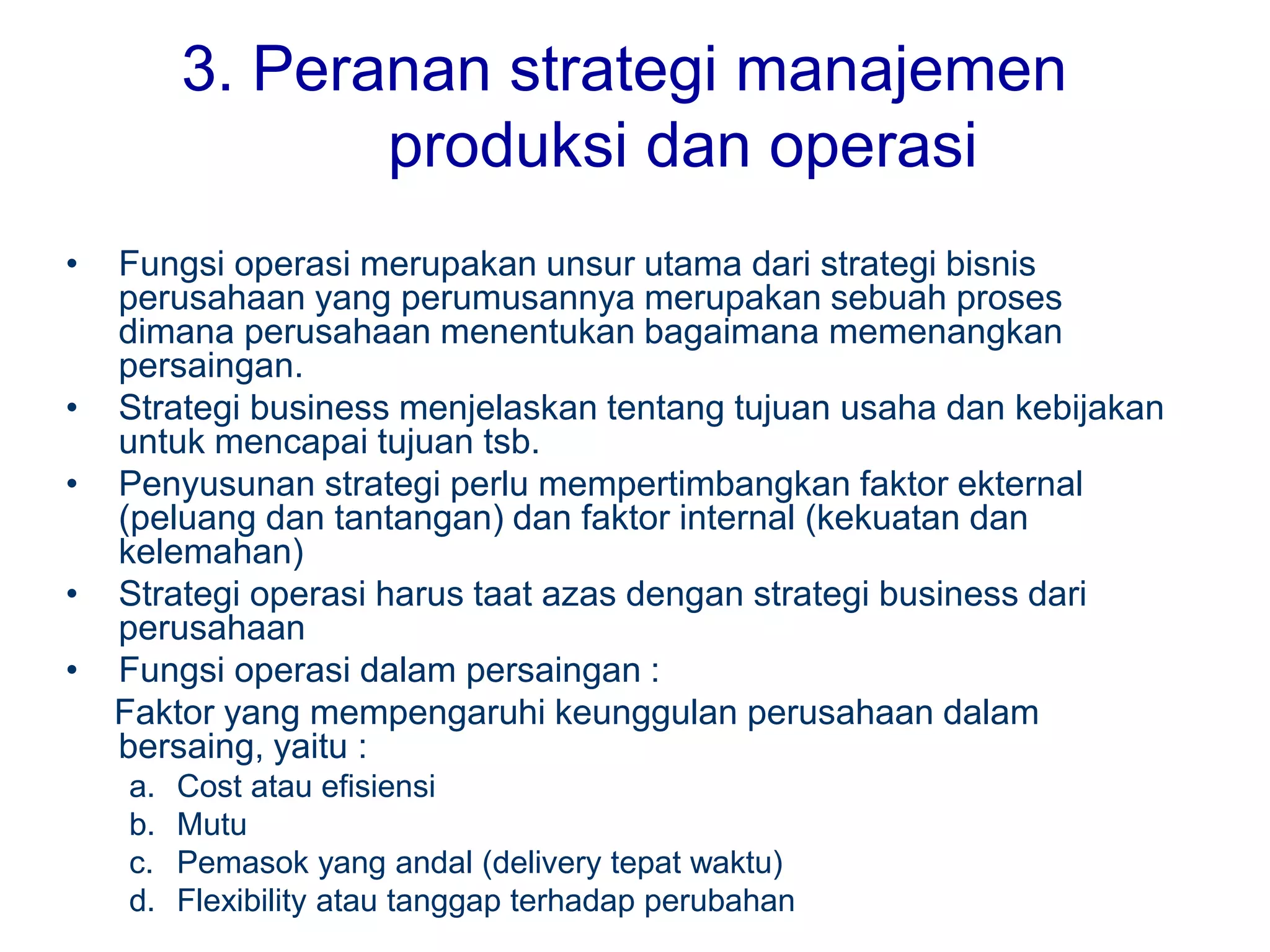 3. Peranan strategi manajemen produksi dan operasi

• Fungsi operasi merupakan unsur utama dari strategi bisnis perusahaan yang perumusannya merupakan sebuah proses dimana perusahaan menentukan bagaimana memenangkan persaingan.
• Strategi business menjelaskan tentang tujuan usaha dan kebijakan untuk mencapai tujuan tsb.
• Penyusunan strategi perlu mempertimbangkan faktor ekternal (peluang dan tantangan) dan faktor internal (kekuatan dan kelemahan)
• Strategi operasi harus taat azas dengan strategi business dari perusahaan
• Fungsi operasi dalam persaingan :
Faktor yang mempengaruhi keunggulan perusahaan dalam bersaing, yaitu :
a. Cost atau efisiensi
b. Mutu
c. Pemasok yang andal (delivery tepat waktu)
d. Flexibility atau tanggap terhadap perubahan